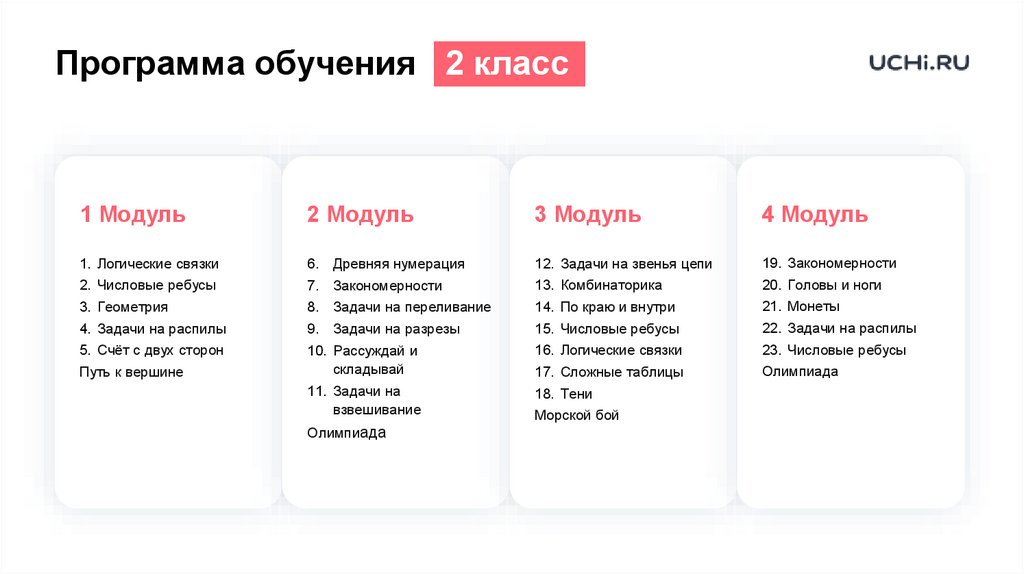 Программа обучения 2 класс

UCHi.RU

1 Модуль

1. Логические связки
2. Числовые ребусы
3. Геометрия
4. Задачи на распилы
5. Счёт с двух сторон
Путь к вершине

2 Модуль

6. Древняя нумерация
7. Закономерности
8. Задачи на переливание
9. Задачи на разрезы
10. Рассуждай и складывай
11. Задачи на взвешивание
Олимпиада

3 Модуль

12. Задачи на звенья цепи
13. Комбинаторика
14. По краю и внутри
15. Числовые ребусы
16. Логические связки
17. Сложные таблицы
18. Тени
Морской бой

4 Модуль

19. Закономерности
20. Головы и ноги
21. Монеты
22. Задачи на распилы
23. Числовые ребусы
Олимпиада